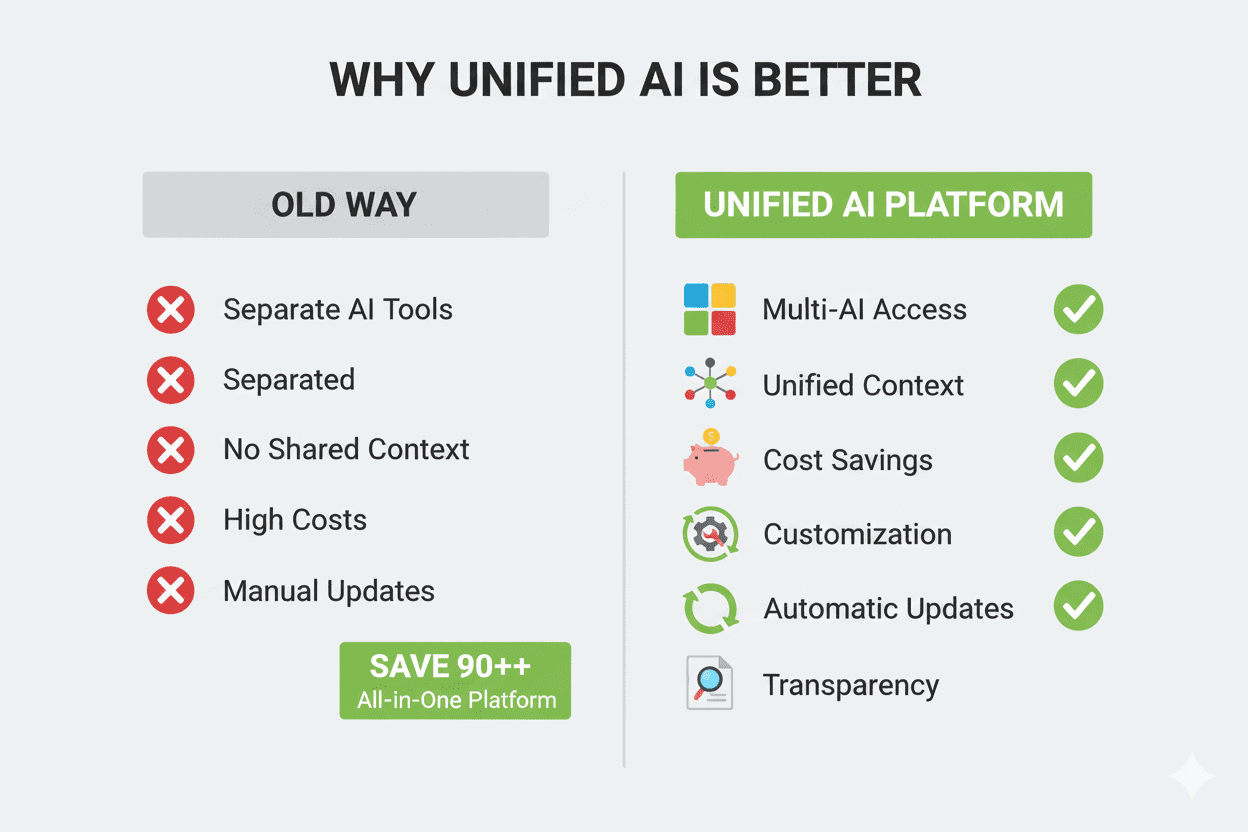 WHY UNIFIED AI IS BETTER

OLD WAY

Separate AI Tools

Separated

No Shared Context

High Costs

Manual Updates

SAVE 90++
All-in-One Platform

UNIFIED AI PLATFORM

Multi-AI Access

Unified Context

Cost Savings

Customization

Automatic Updates

Transparency